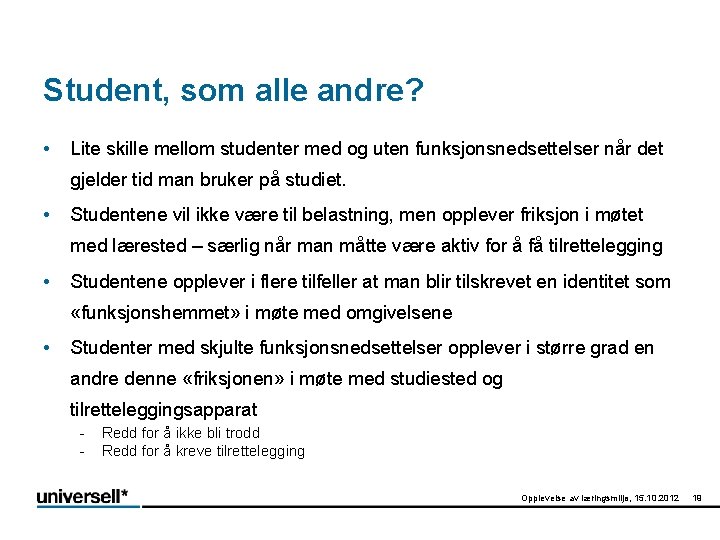 Student, som alle andre?

• Lite skille mellom studenter med og uten funksjonsnedsettelser når det gjelder tid man bruker på studiet.

• Studentene vil ikke være til belastning, men opplever friksjon i møtet med lærested – særlig når man måtte være aktiv for å få tilrettelegging

• Studentene opplever i flere tilfeller at man blir tilskrevet en identitet som «funksjonshemmet» i møte med omgivelsene

• Studenter med skjulte funksjonsnedsettelser opplever i større grad en andre denne «friksjonen» i møte med studiested og tilretteleggingsapparat
- Redd for å ikke bli trodd
- Redd for å kreve tilrettelegging

universell*

Opplevelse av læringsmiljø, 15.10.2012 19